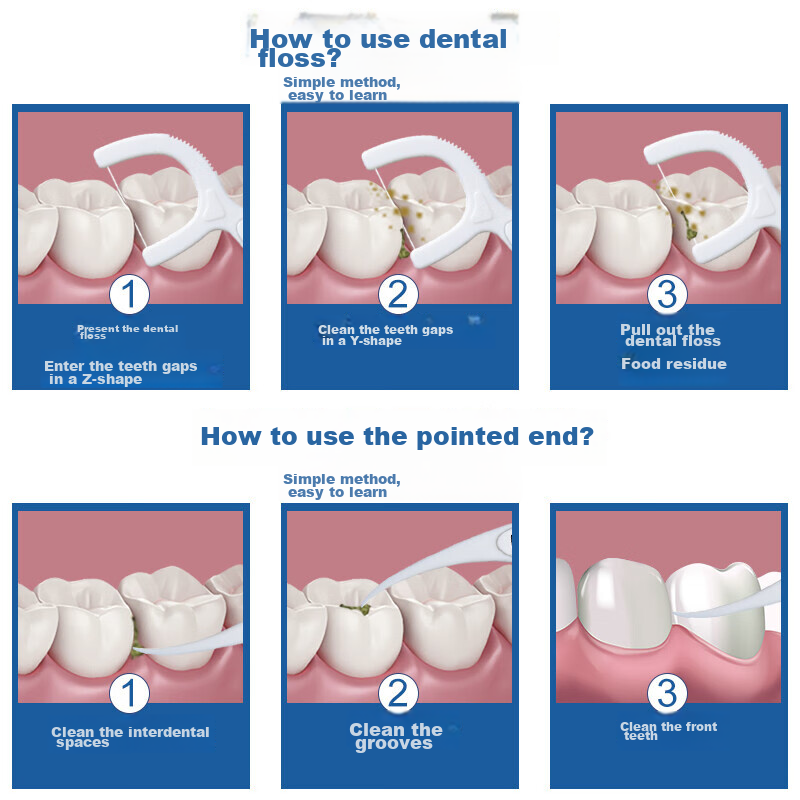 How to use dental floss?

Simple method, easy to learn

1

Present the dental floss

Enter the teeth gaps in a Z-shape

2

Clean the teeth gaps in a Y-shape

3

Pull out the dental floss

Food residue

How to use the pointed end?

Simple method, easy to learn

1

Clean the interdental spaces

2

Clean the grooves

3

Clean the front teeth